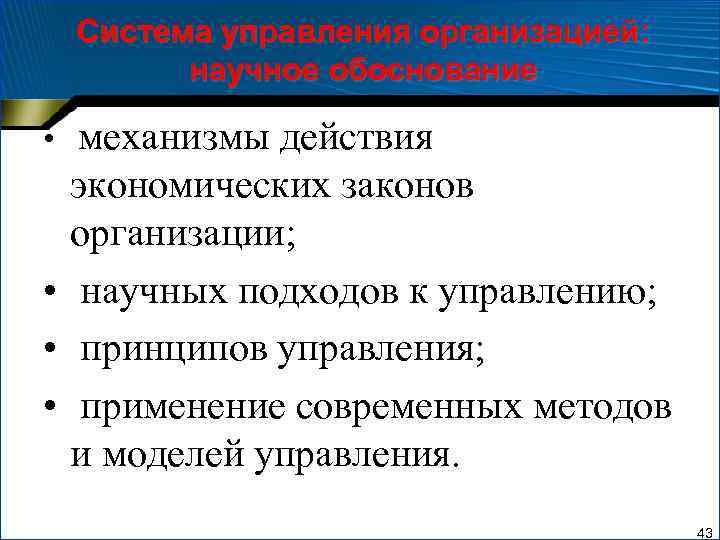 Система управления организацией: научное обоснование

• механизмы действия экономических законов организации;

• научных подходов к управлению;

• принципов управления;

• применение современных методов и моделей управления.

43